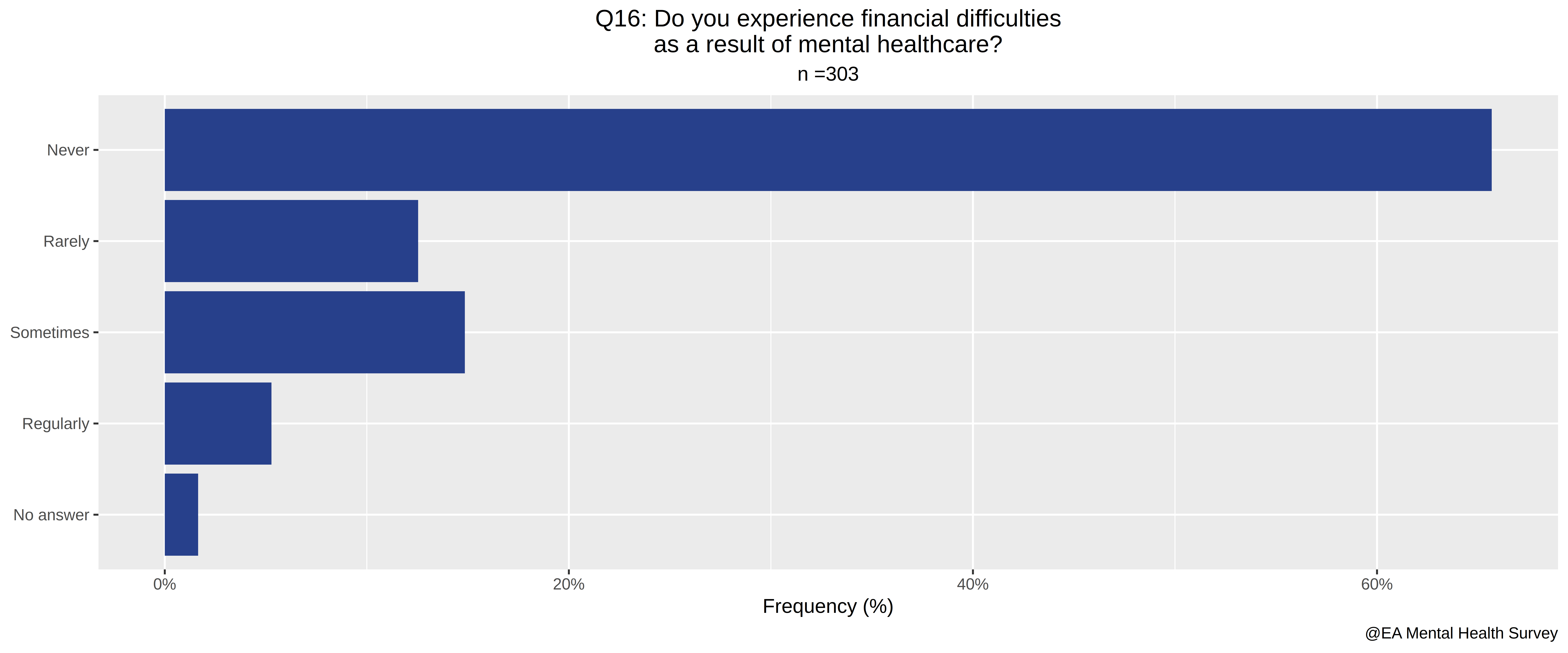 Q16: Do you experience financial difficulties as a result of mental healthcare?

n =303

Never

Rarely

Sometimes

Regularly

No answer

0%

20%

40%

60%

Frequency (%)

@EA Mental Health Survey